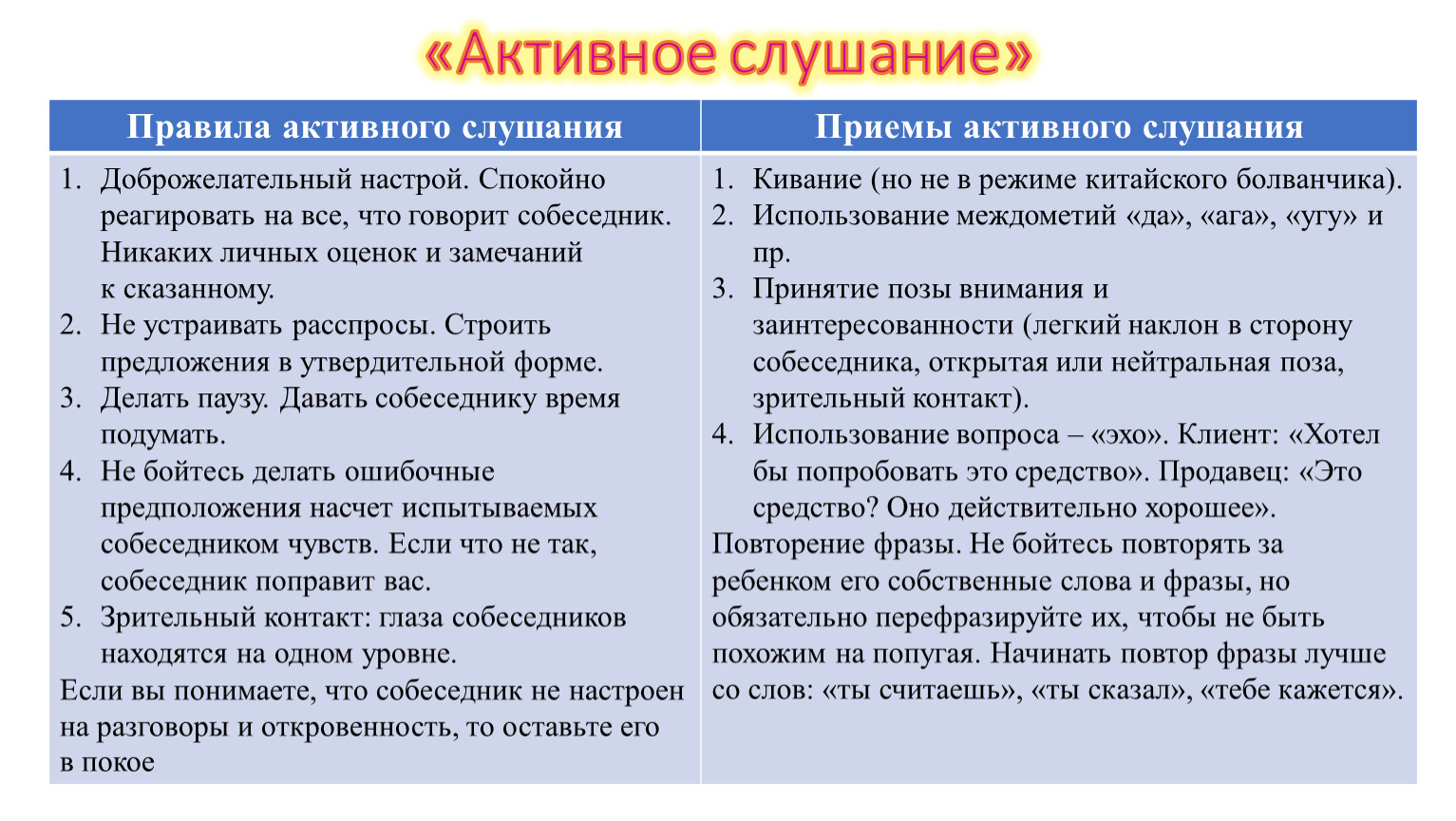 «Активное слушание»

| Правила активного слушания | Приемы активного слушания |
|---|---|
| 1. Доброжелательный настрой. Спокойно реагировать на все, что говорит собеседник. Никаких личных оценок и замечаний к сказанному. 2. Не устраивать расспросы. Строить предложения в утвердительной форме. 3. Делать паузу. Давать собеседнику время подумать. 4. Не бойтесь делать ошибочные предположения насчет испытываемых собеседником чувств. Если что не так, собеседник поправит вас. 5. Зрительный контакт: глаза собеседников находятся на одном уровне. Если вы понимаете, что собеседник не настроен на разговоры и откровенность, то оставьте его в покое | 1. Кивание (но не в режиме китайского болванчика). 2. Использование междометий «да», «ага», «угу» и пр. 3. Принятие позы внимания и заинтересованности (легкий наклон в сторону собеседника, открытая или нейтральная поза, зрительный контакт). 4. Использование вопроса – «эхо». Клиент: «Хотел бы попробовать это средство». Продавец: «Это средство? Оно действительно хорошее». Повторение фразы. Не бойтесь повторять за ребенком его собственные слова и фразы, но обязательно перефразируйте их, чтобы не быть похожим на попугая. Начинать повтор фразы лучше со слов: «ты считаешь», «ты сказал», «тебе кажется». |